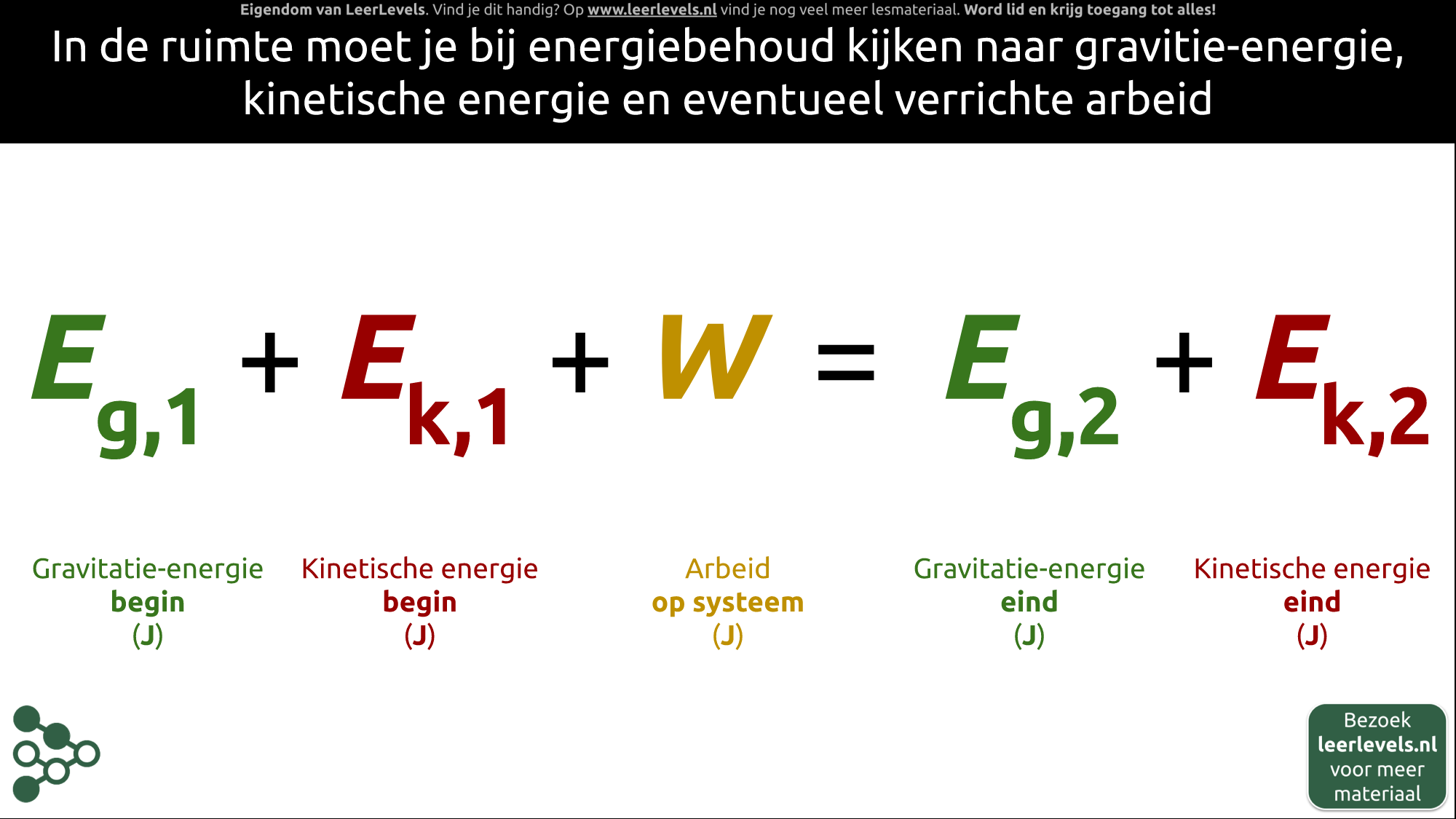 Eigendom van LeerLevels. Vind je dit handig? Op www.leerlevels.nl vind je nog veel meer lesmateriaal. Word lid en krijg toegang tot alles!

In de ruimte moet je bij energiebehoud kijken naar gravitie-energie, kinetische energie en eventueel verrichte arbeid

$E_{g,1} + E_{k,1} + W = E_{g,2} + E_{k,2}$

Gravitatie-energie
begin
(J)

Kinetische energie
begin
(J)

Arbeid
op systeem
(J)

Gravitatie-energie
eind
(J)

Kinetische energie
eind
(J)

Bezoek
leerlevels.nl
voor meer
materiaal